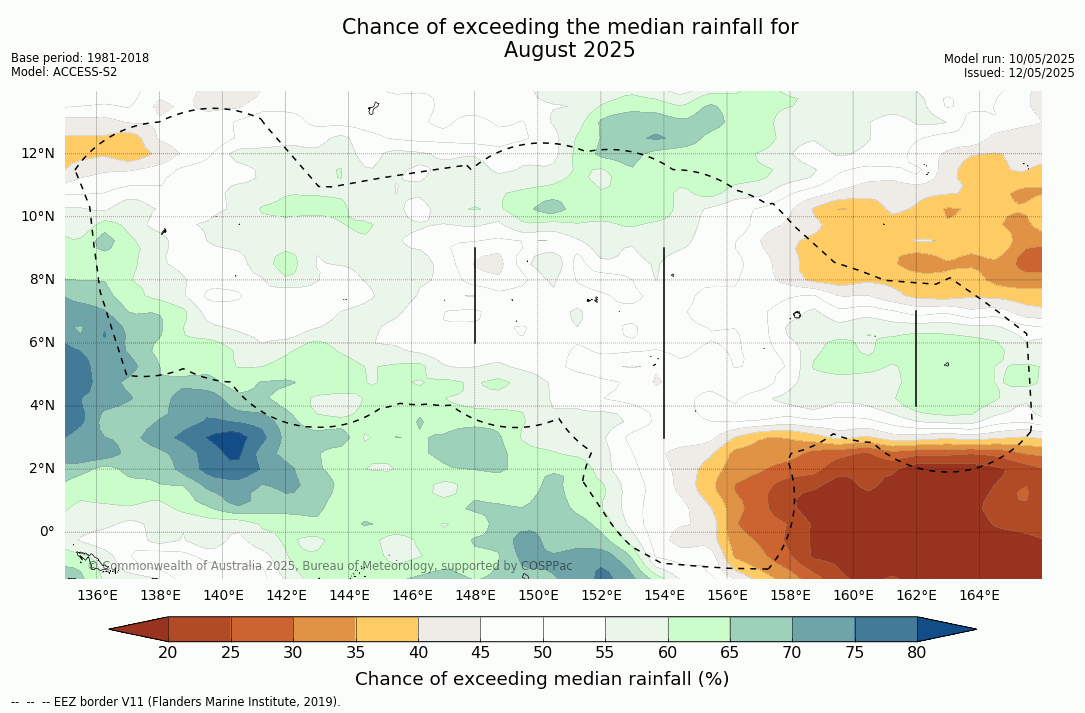 Chance of exceeding the median rainfall for
August 2025

Base period: 1981-2018
Model: ACCESS-S2

Model run: 10/05/2025
Issued: 12/05/2025

12°N
10°N
8°N
6°N
4°N
2°N
0°

© Commonwealth of Australia 2025, Bureau of Meteorology, supported by COSPPac

136°E 138°E 140°E 142°E 144°E 146°E 148°E 150°E 152°E 154°E 156°E 158°E 160°E 162°E 164°E

20 25 30 35 40 45 50 55 60 65 70 75 80

Chance of exceeding median rainfall (%)

-- -- -- EEZ border V11 (Flanders Marine Institute, 2019).